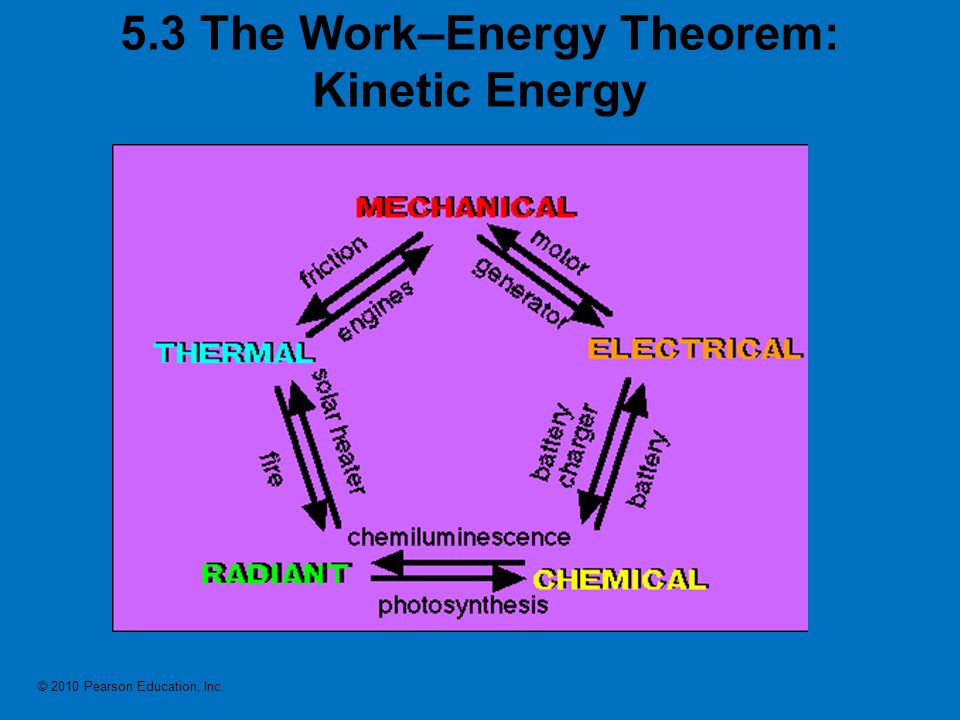 5.3 The Work–Energy Theorem: Kinetic Energy

MECHANICAL

friction

engines

motor

generator

THERMAL

ELECTRICAL

solar heater

fire

battery charger

battery

chemiluminescence

RADIANT

CHEMICAL

photosynthesis

© 2010 Pearson Education, Inc.